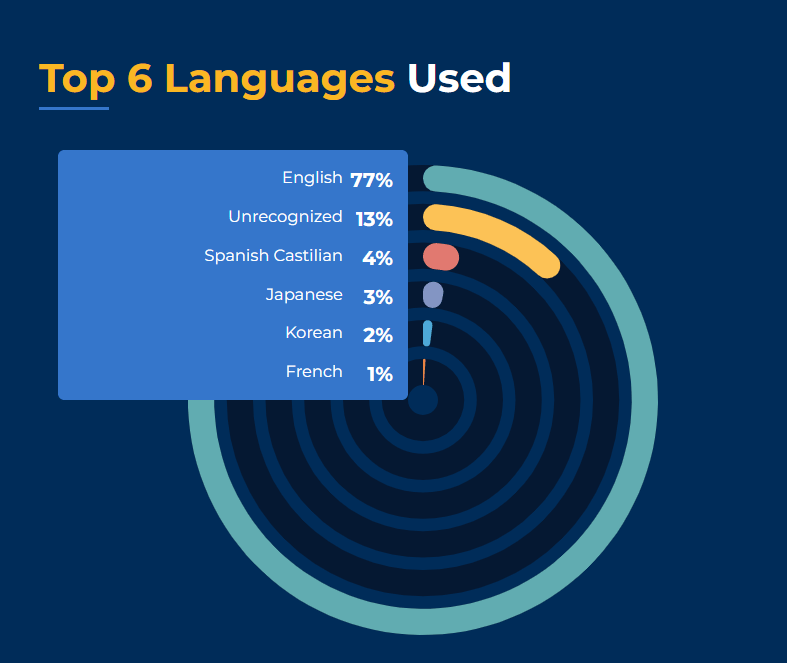 Top 6 Languages Used

English 77%
Unrecognized 13%
Spanish Castilian 4%
Japanese 3%
Korean 2%
French 1%